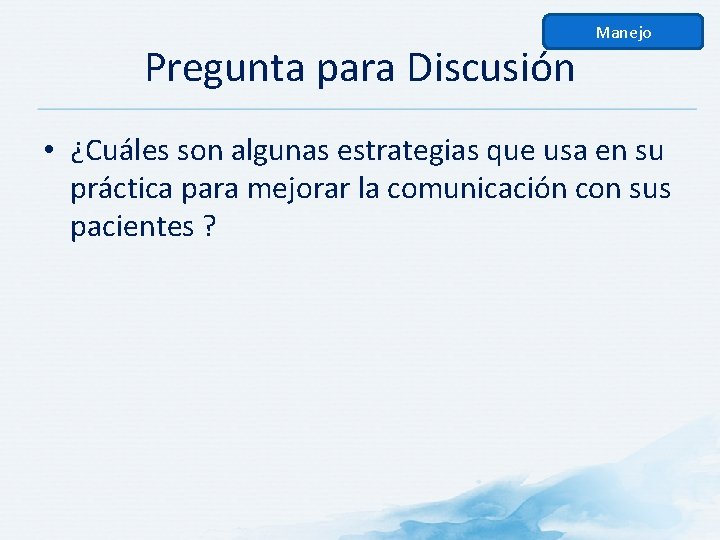 Manejo

Pregunta para Discusión

• ¿Cuáles son algunas estrategias que usa en su práctica para mejorar la comunicación con sus pacientes ?